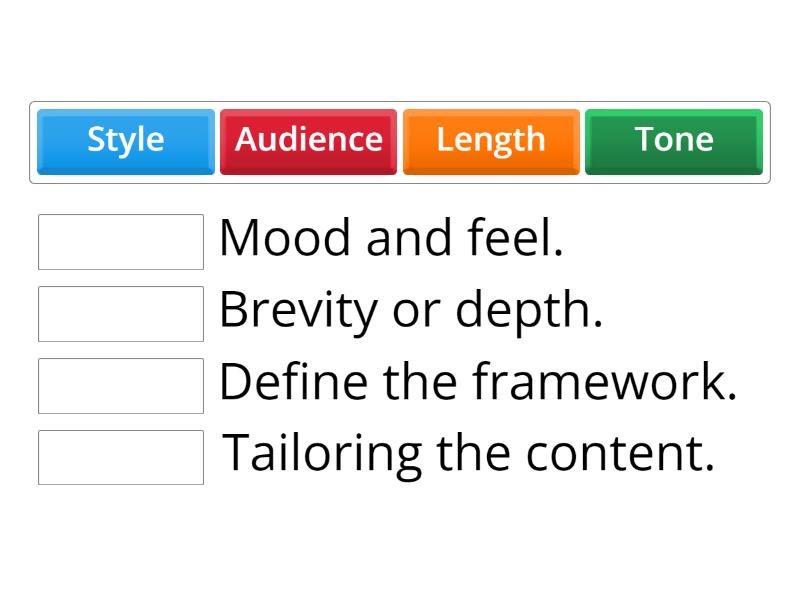 Style Audience Length Tone

Mood and feel.

Brevity or depth.

Define the framework.

Tailoring the content.